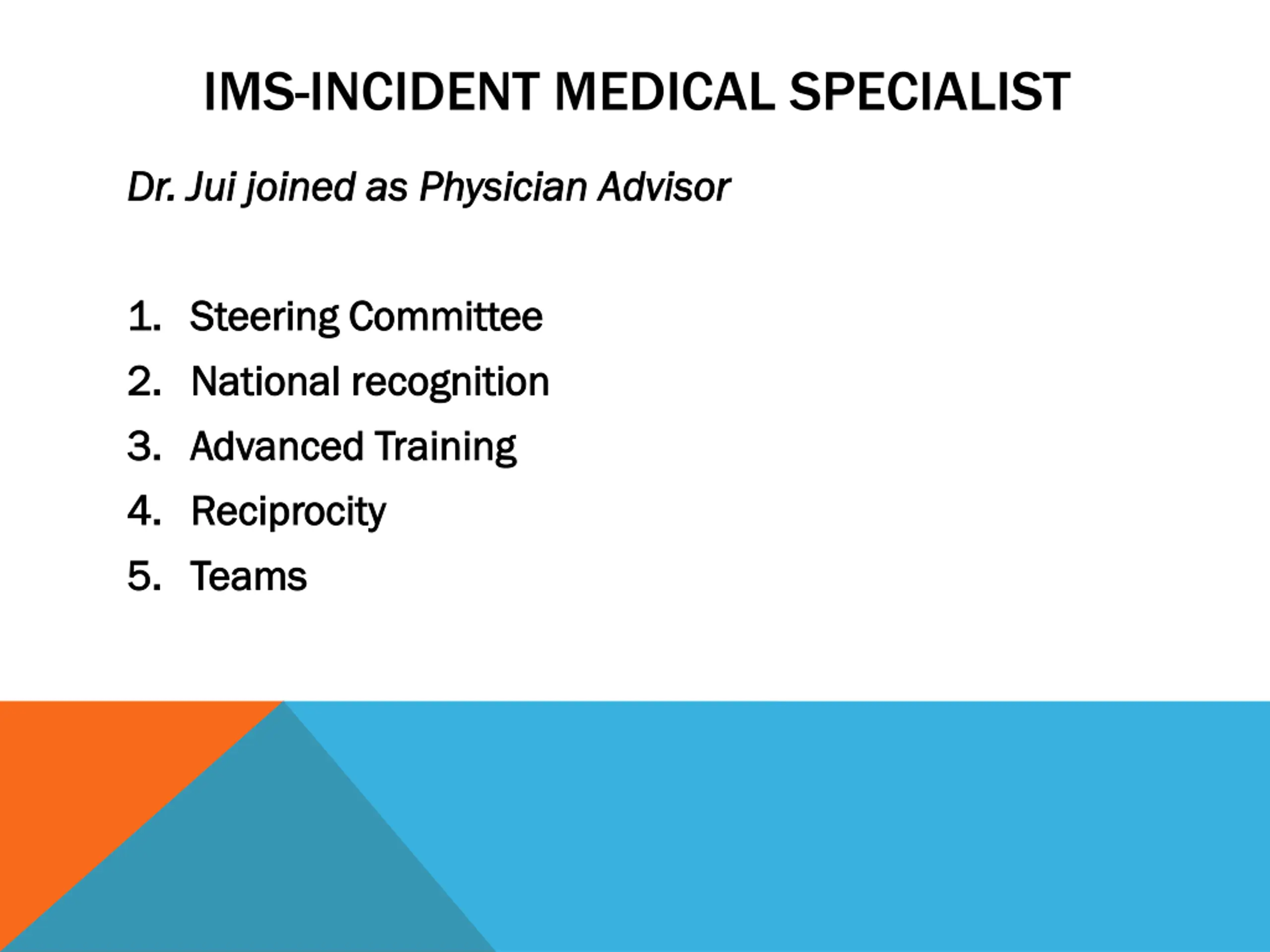 IMS-INCIDENT MEDICAL SPECIALIST

Dr. Jui joined as Physician Advisor

1. Steering Committee
2. National recognition
3. Advanced Training
4. Reciprocity
5. Teams